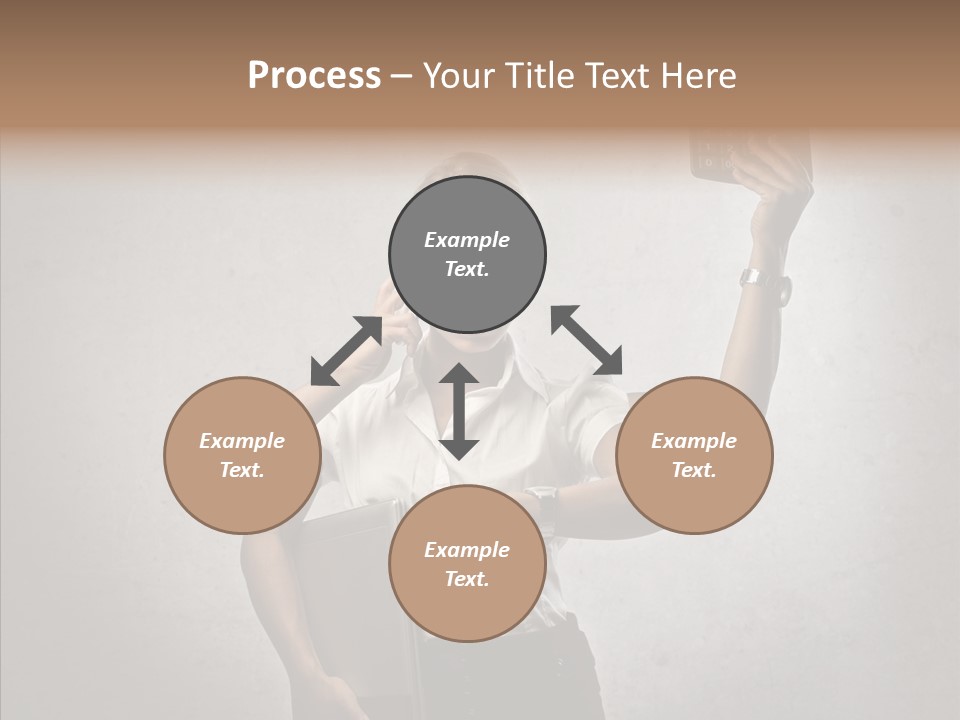 Process – Your Title Text Here

Example Text.

Example Text.

Example Text.

Example Text.